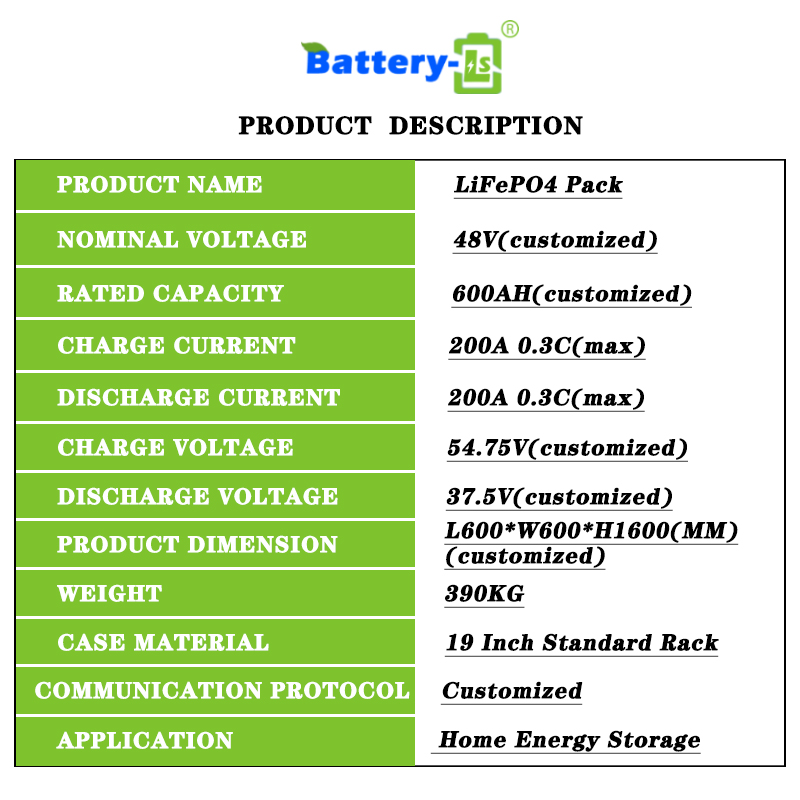 Battery-1s ®

PRODUCT DESCRIPTION

| PRODUCT NAME | LiFePO4 Pack |
|---|---|
| NOMINAL VOLTAGE | 48V(customized) |
| RATED CAPACITY | 600AH(customized) |
| CHARGE CURRENT | 200A 0.3C(max) |
| DISCHARGE CURRENT | 200A 0.3C(max) |
| CHARGE VOLTAGE | 54.75V(customized) |
| DISCHARGE VOLTAGE | 37.5V(customized) |
| PRODUCT DIMENSION | L600*W600*H1600(MM) (customized) |
| WEIGHT | 390KG |
| CASE MATERIAL | 19 Inch Standard Rack |
| COMMUNICATION PROTOCOL | Customized |
| APPLICATION | Home Energy Storage |